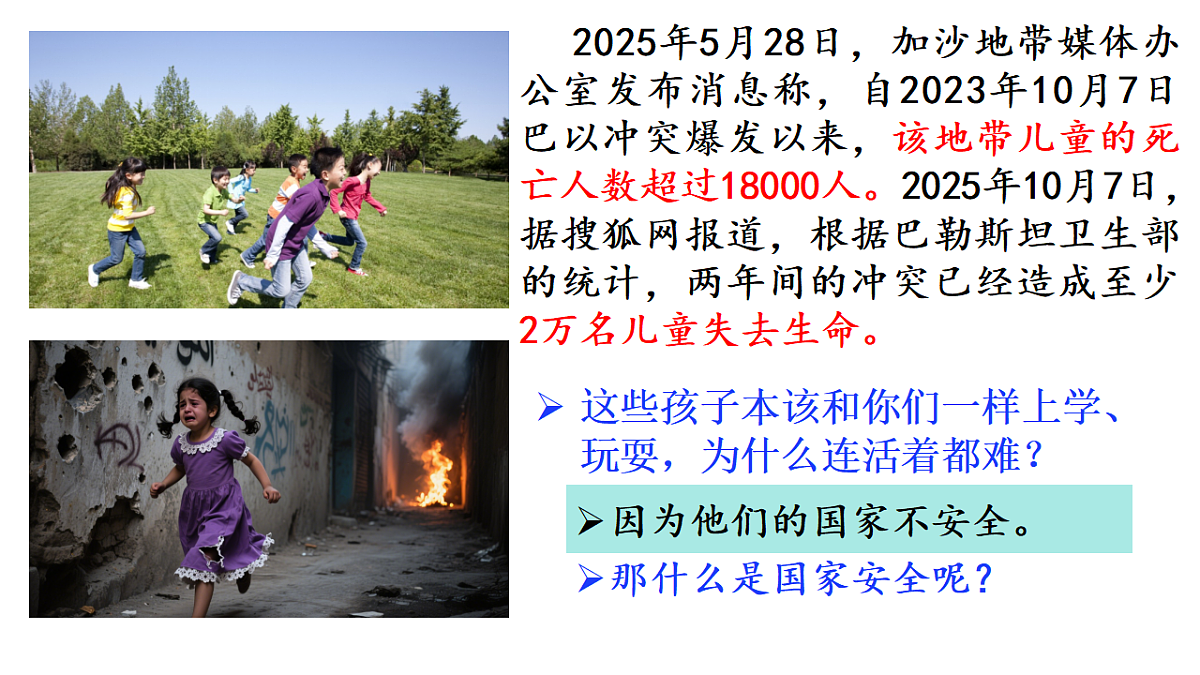 2025年5月28日，加沙地带媒体办公室发布消息称，自2023年10月7日巴以冲突爆发以来，该地带儿童的死亡人数超过18000人。2025年10月7日，据搜狐网报道，根据巴勒斯坦卫生部的统计，两年间的冲突已经造成至少2万名儿童失去生命。

➢ 这些孩子本该和你们一样上学、玩耍，为什么连活着都难？

➢因为他们的国家不安全。

➢那什么是国家安全呢？